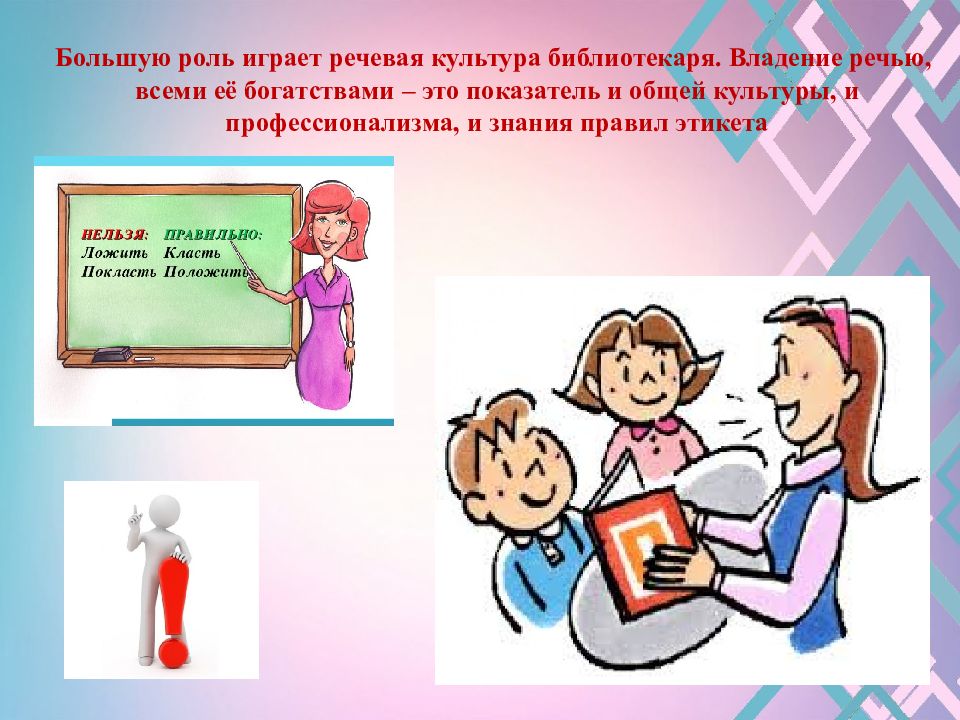 Большую роль играет речевая культура библиотекаря. Владение речью, всеми её богатствами – это показатель и общей культуры, и профессионализма, и знания правил этикета

| НЕЛЬЗЯ: | ПРАВИЛЬНО: |
|---|---|
| Ложить | Класть |
| Покласть | Положить |